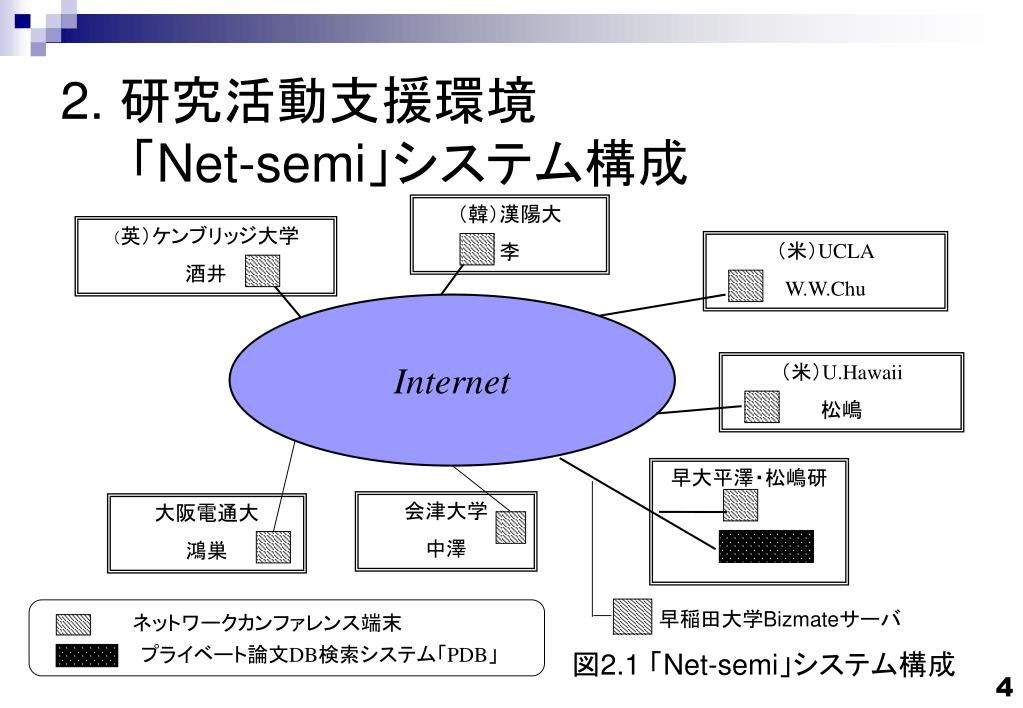 2. 研究活動支援環境
「Net-semi」システム構成

（英）ケンブリッジ大学
酒井

（韓）漢陽大
李

（米）UCLA
W.W.Chu

Internet

（米）U.Hawaii
松嶋

早大平澤・松嶋研

大阪電通大
鴻巣

会津大学
中澤

早稲田大学Bizmateサーバ

ネットワークカンファレンス端末
プライベート論文DB検索システム「PDB」

図2.1 「Net-semi」システム構成

4